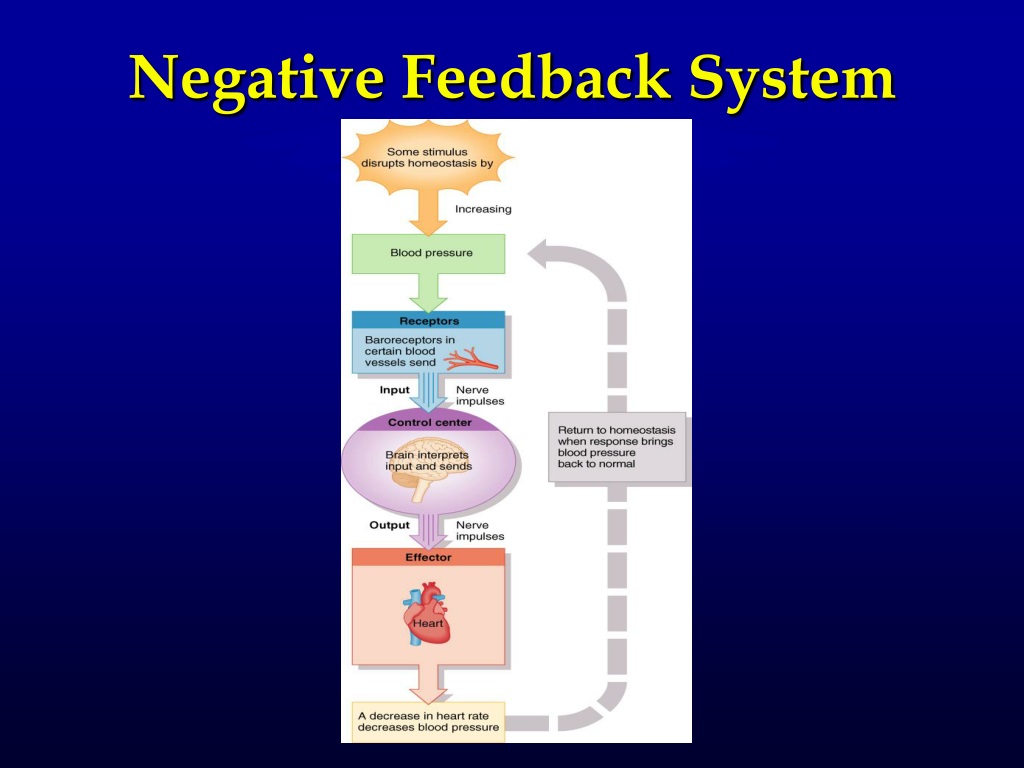 Negative Feedback System

Some stimulus disrupts homeostasis by

Increasing

Blood pressure

Receptors

Baroreceptors in certain blood vessels send

Input

Nerve impulses

Control center

Brain interprets input and sends

Output

Nerve impulses

Effector

Heart

A decrease in heart rate decreases blood pressure

Return to homeostasis when response brings blood pressure back to normal